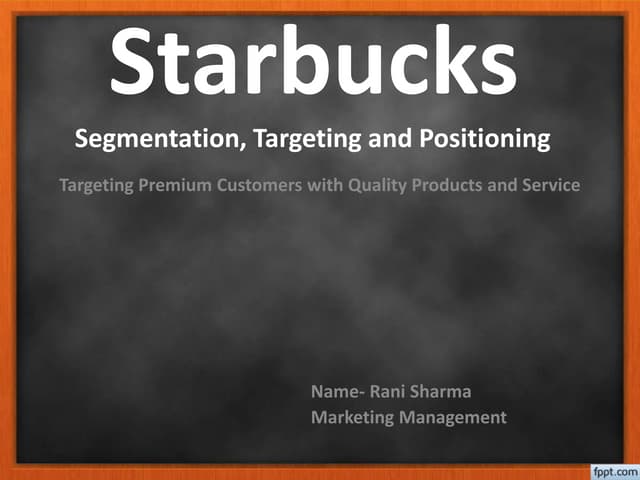 Starbucks

Segmentation, Targeting and Positioning

Targeting Premium Customers with Quality Products and Service

Name- Rani Sharma
Marketing Management

fppt.com